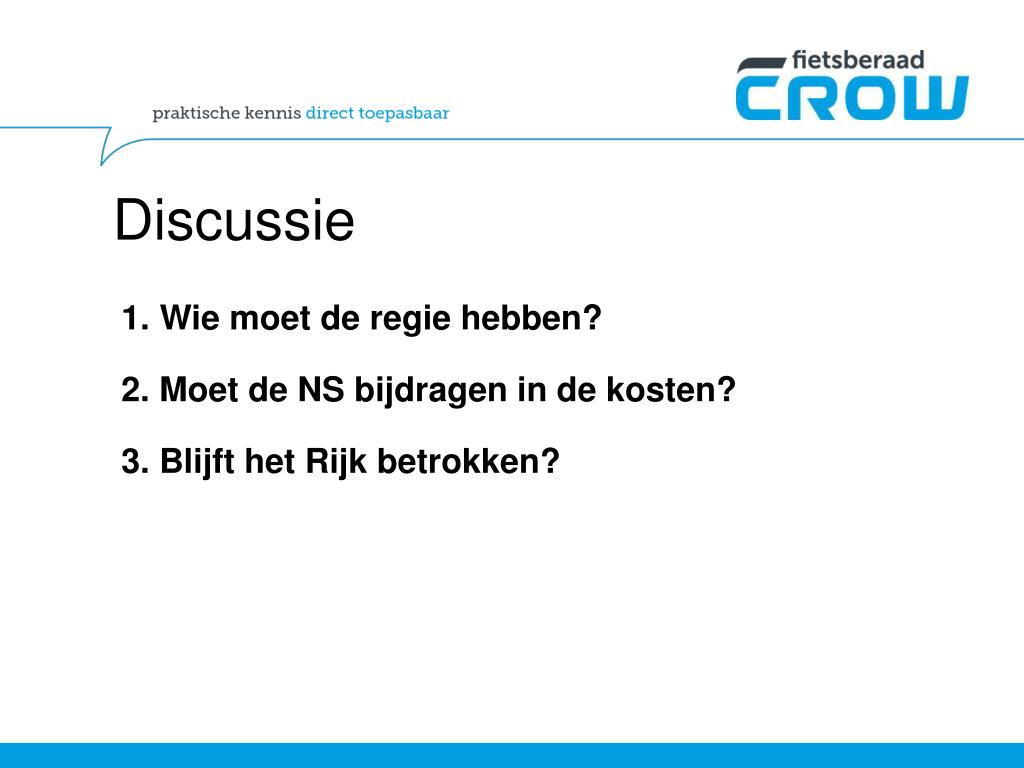 praktische kennis direct toepasbaar

fietsberaad
CROW

Discussie

1. Wie moet de regie hebben?

2. Moet de NS bijdragen in de kosten?

3. Blijft het Rijk betrokken?